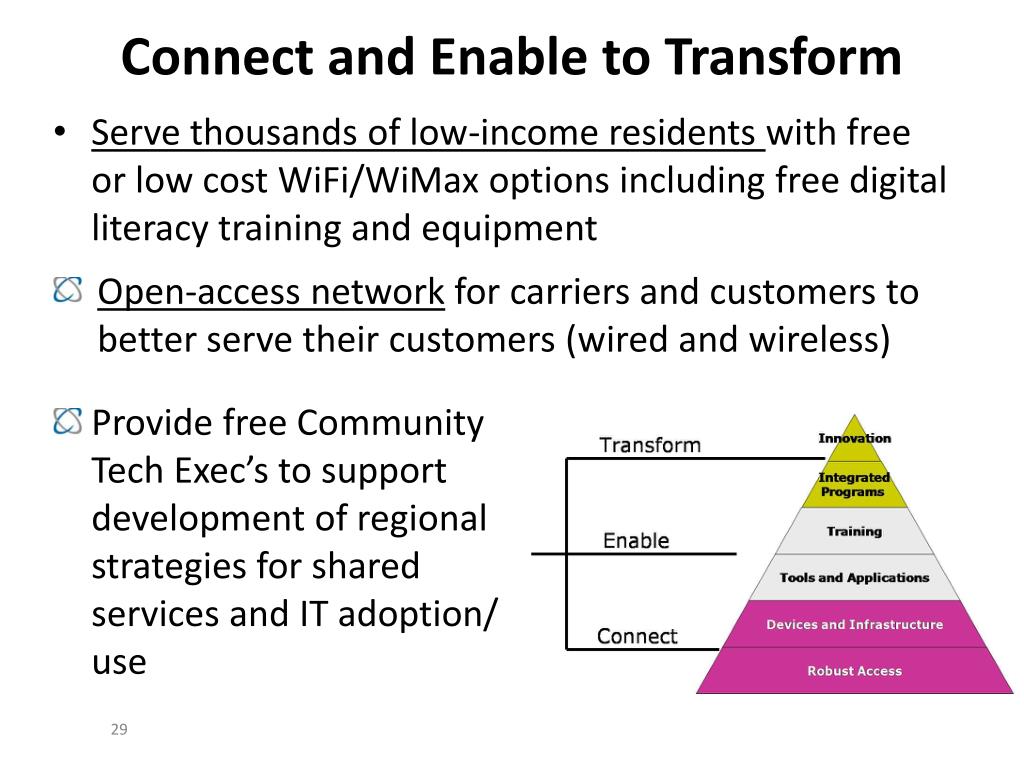 Connect and Enable to Transform

• Serve thousands of low-income residents with free or low cost WiFi/WiMax options including free digital literacy training and equipment

Open-access network for carriers and customers to better serve their customers (wired and wireless)

Provide free Community Tech Exec’s to support development of regional strategies for shared services and IT adoption/ use

Transform
Enable
Connect

Innovation
Integrated Programs
Training
Tools and Applications
Devices and Infrastructure
Robust Access

29